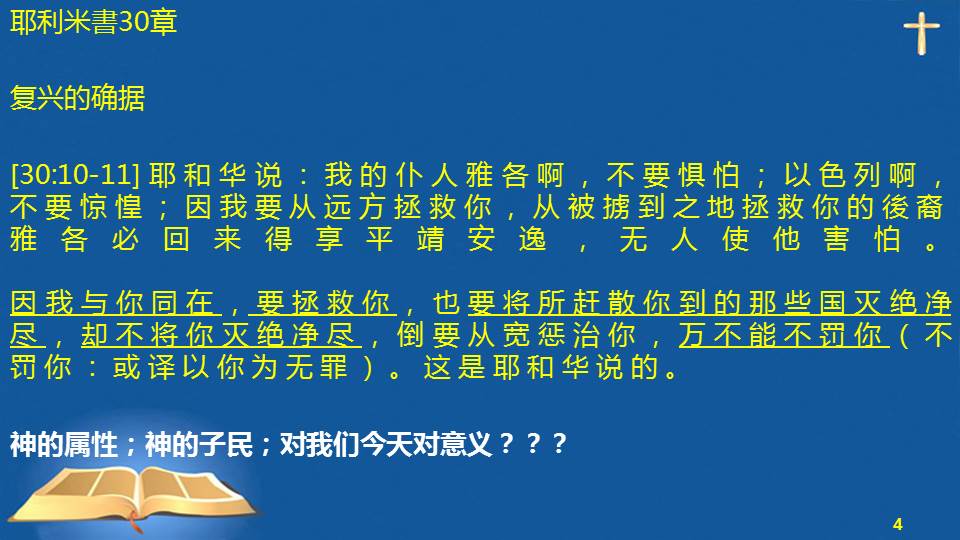 耶利米書30章

复兴的确据

[30:10-11] 耶和华说：我的仆人雅各啊，不要惧怕；以色列啊，不要惊惶；因我要从远方拯救你，从被掳到之地拯救你的後裔雅各必回来得享平靖安逸，无人使他害怕。

因我与你同在，要拯救你，也要将所赶散你到的那些国灭绝净尽，却不将你灭绝净尽，倒要从宽惩治你，万不能不罚你（不罚你：或译以你为无罪）。这是耶和华说的。

神的属性；神的子民；对我们今天对意义？？？

4